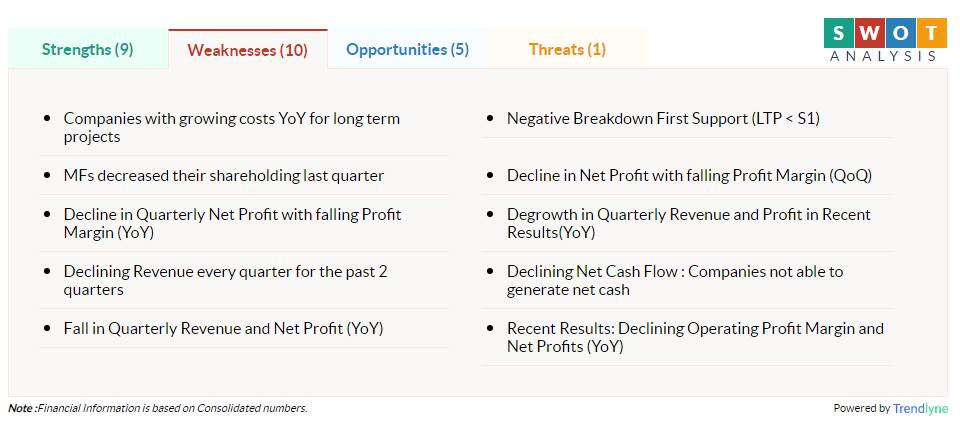 Strengths (9) Weaknesses (10) Opportunities (5) Threats (1)

S W O T
ANALYSIS

- Companies with growing costs YoY for long term projects
- MFs decreased their shareholding last quarter
- Decline in Quarterly Net Profit with falling Profit Margin (YoY)
- Declining Revenue every quarter for the past 2 quarters
- Fall in Quarterly Revenue and Net Profit (YoY)

- Negative Breakdown First Support (LTP < S1)
- Decline in Net Profit with falling Profit Margin (QoQ)
- Degrowth in Quarterly Revenue and Profit in Recent Results(YoY)
- Declining Net Cash Flow : Companies not able to generate net cash
- Recent Results: Declining Operating Profit Margin and Net Profits (YoY)

Note :Financial Information is based on Consolidated numbers.

Powered by Trendlyne